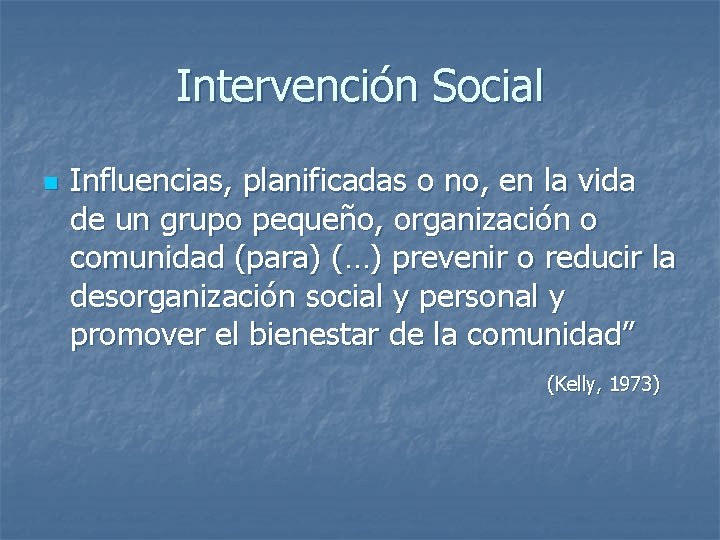 Intervención Social

Influencias, planificadas o no, en la vida de un grupo pequeño, organización o comunidad (para) (…) prevenir o reducir la desorganización social y personal y promover el bienestar de la comunidad”

(Kelly, 1973)